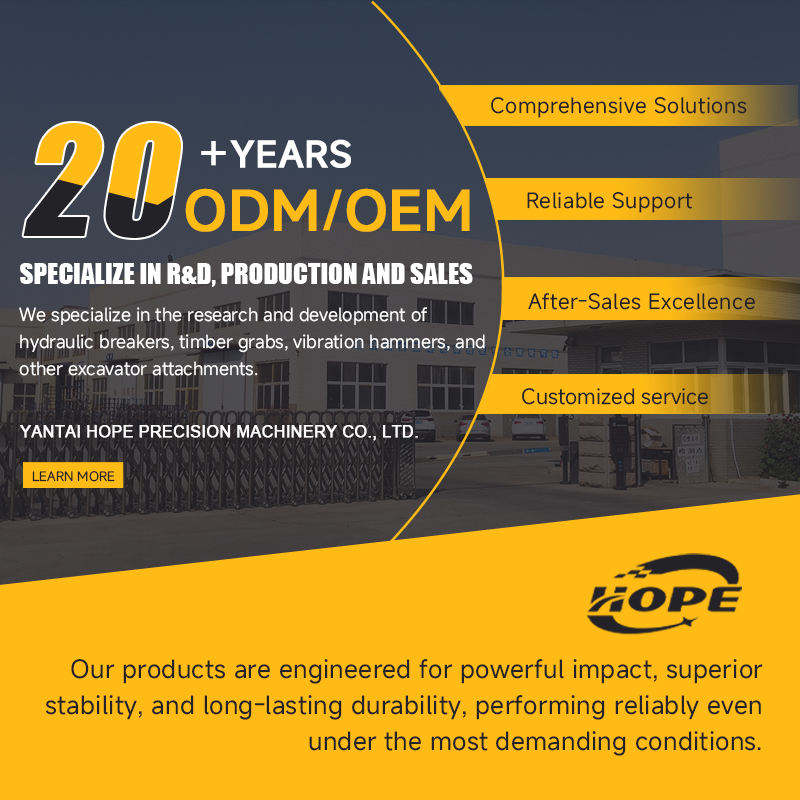 20 +YEARS ODM/OEM

SPECIALIZE IN R&D, PRODUCTION AND SALES

We specialize in the research and development of hydraulic breakers, timber grabs, vibration hammers, and other excavator attachments.

YANTAI HOPE PRECISION MACHINERY CO., LTD.

LEARN MORE

Comprehensive Solutions

Reliable Support

After-Sales Excellence

Customized service

HOPE

Our products are engineered for powerful impact, superior stability, and long-lasting durability, performing reliably even under the most demanding conditions.